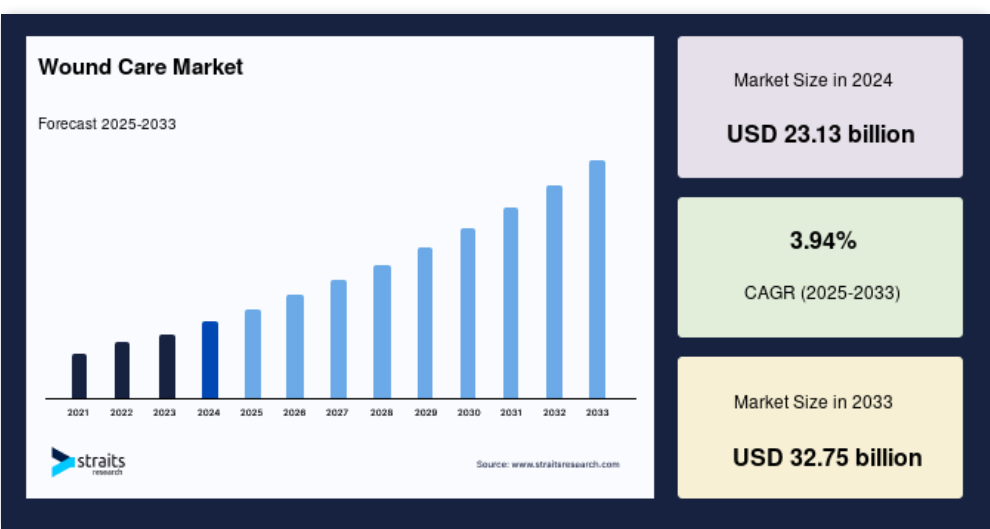 Wound Care Market

Forecast 2025-2033

2021 2022 2023 2024 2025 2026 2027 2028 2029 2030 2031 2032 2033

straits research

Source: www.straitsresearch.com

Market Size in 2024

USD 23.13 billion

3.94%

CAGR (2025-2033)

Market Size in 2033

USD 32.75 billion